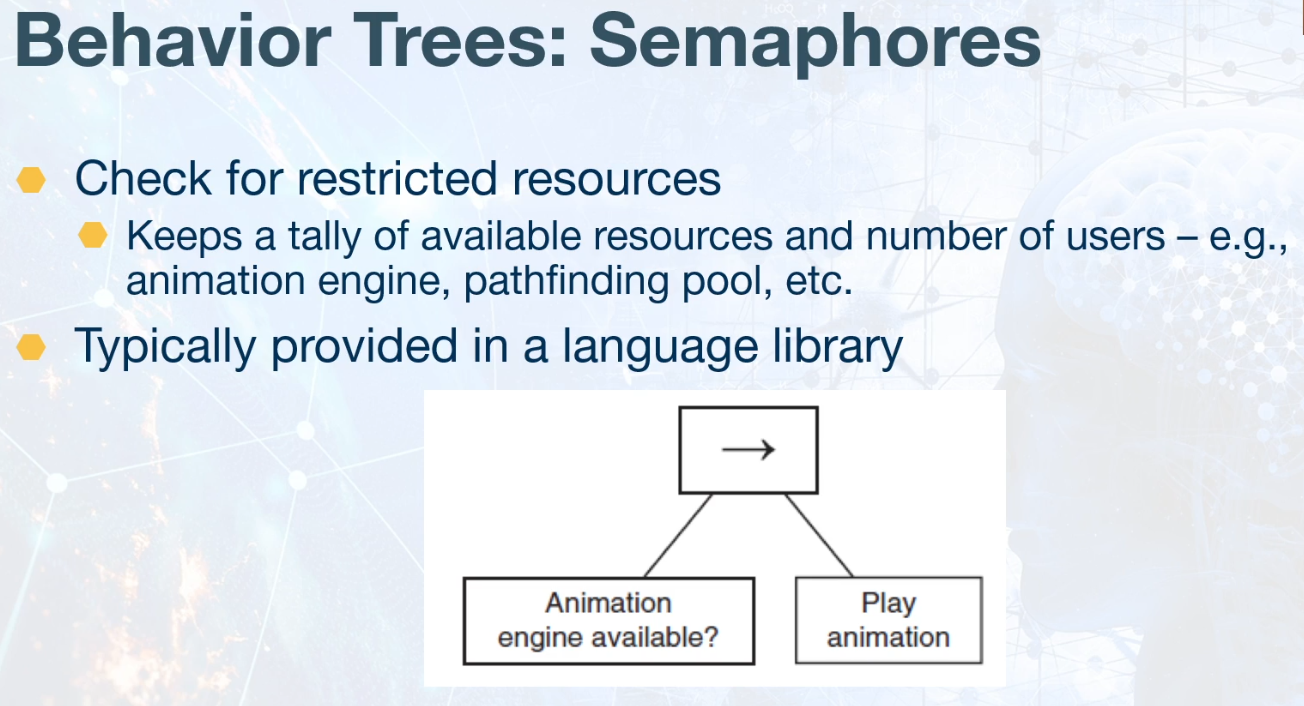 Behavior Trees: Semaphores

Check for restricted resources

Keeps a tally of available resources and number of users – e.g., animation engine, pathfinding pool, etc.

Typically provided in a language library

$\rightarrow$

Animation engine available?

Play animation